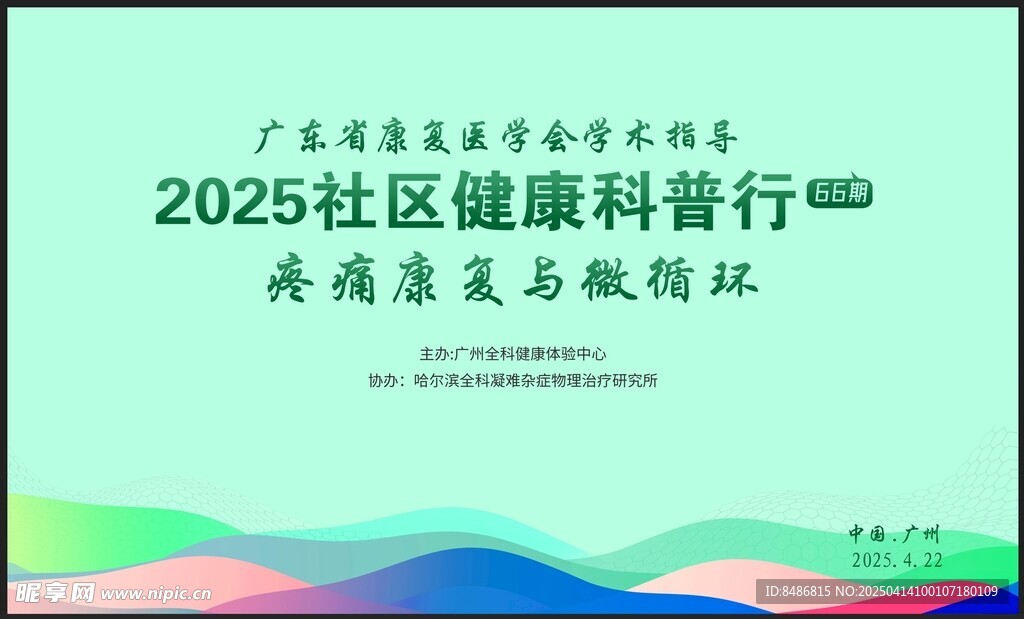 广东省康复医学会学术指导

2025社区健康科普行 66期

疼痛康复与微循环

主办:广州全科健康体验中心

协办：哈尔滨全科凝难杂症物理治疗研究所

中国.广州
2025.4.22

昵享网 www.nipic.cn

ID:8486815 NO:20250414100107180109